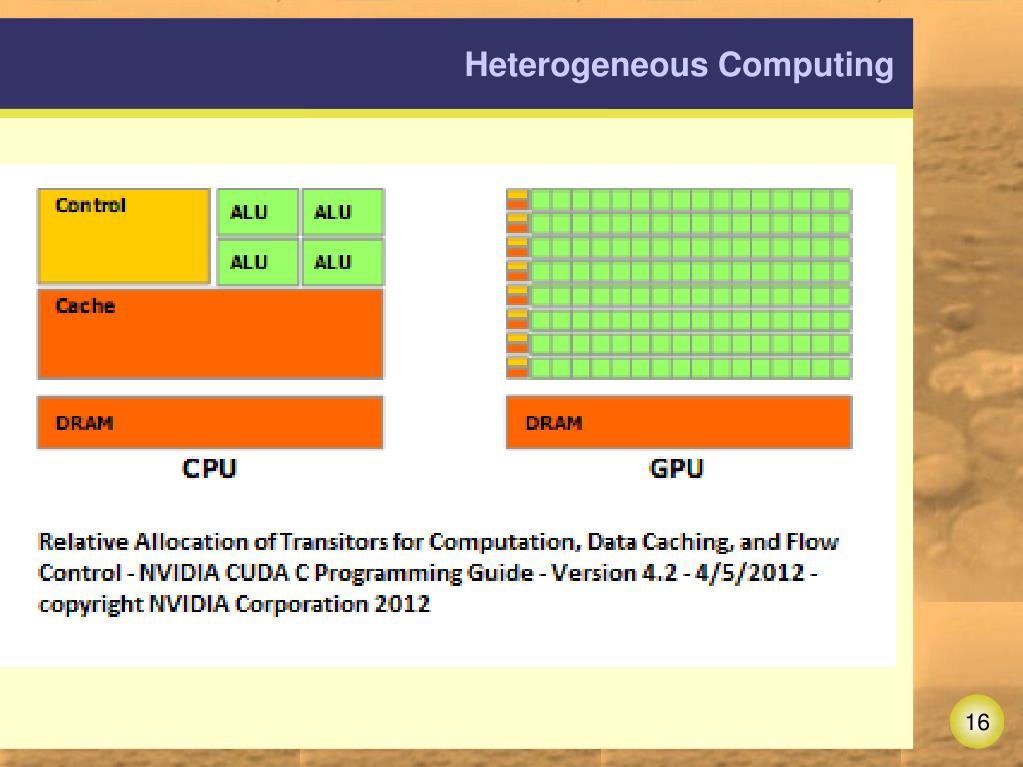 Heterogeneous Computing

Control

ALU

ALU

ALU

ALU

Cache

DRAM

CPU

DRAM

GPU

Relative Allocation of Transitors for Computation, Data Caching, and Flow Control - NVIDIA CUDA C Programming Guide - Version 4.2 - 4/5/2012 - copyright NVIDIA Corporation 2012

16